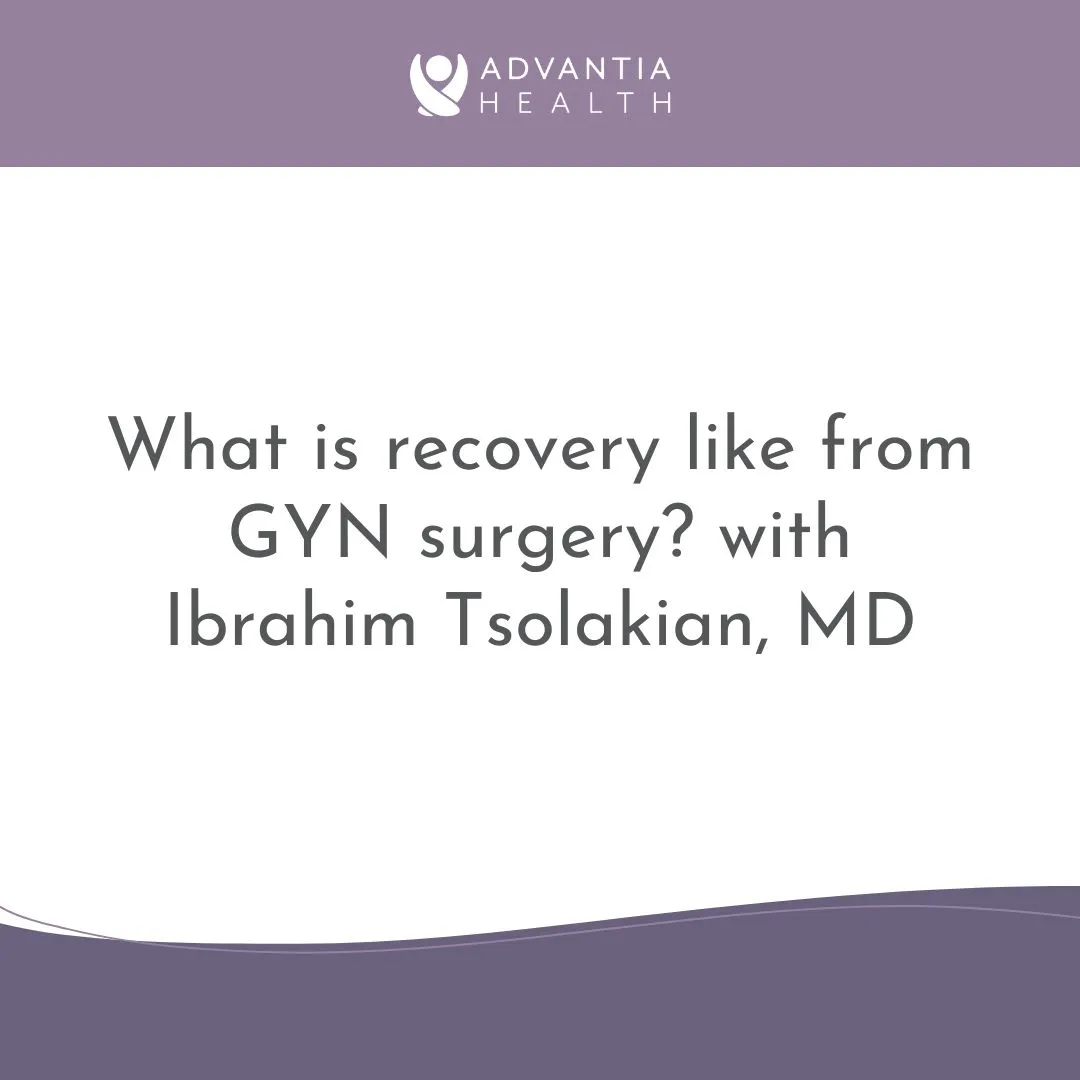 ADVANTIA
HEALTH

What is recovery like from GYN surgery? with Ibrahim Tsolakian, MD